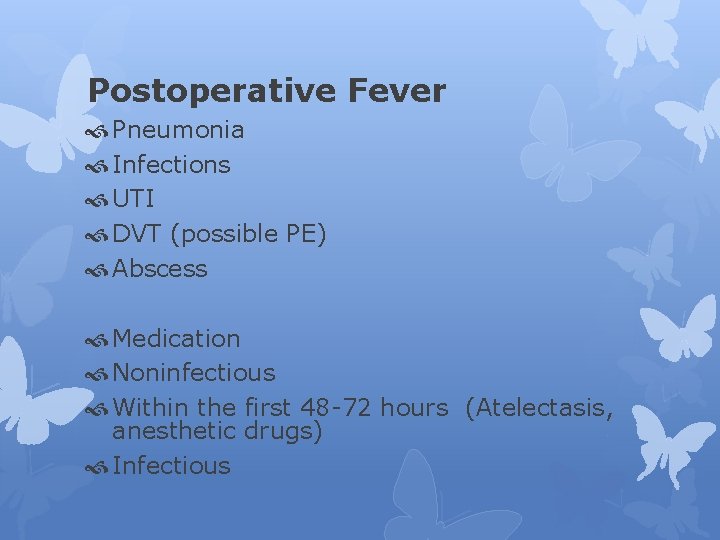 Postoperative Fever

Pneumonia
Infections
UTI
DVT (possible PE)
Abscess

Medication
Noninfectious
Within the first 48-72 hours (Atelectasis, anesthetic drugs)
Infectious